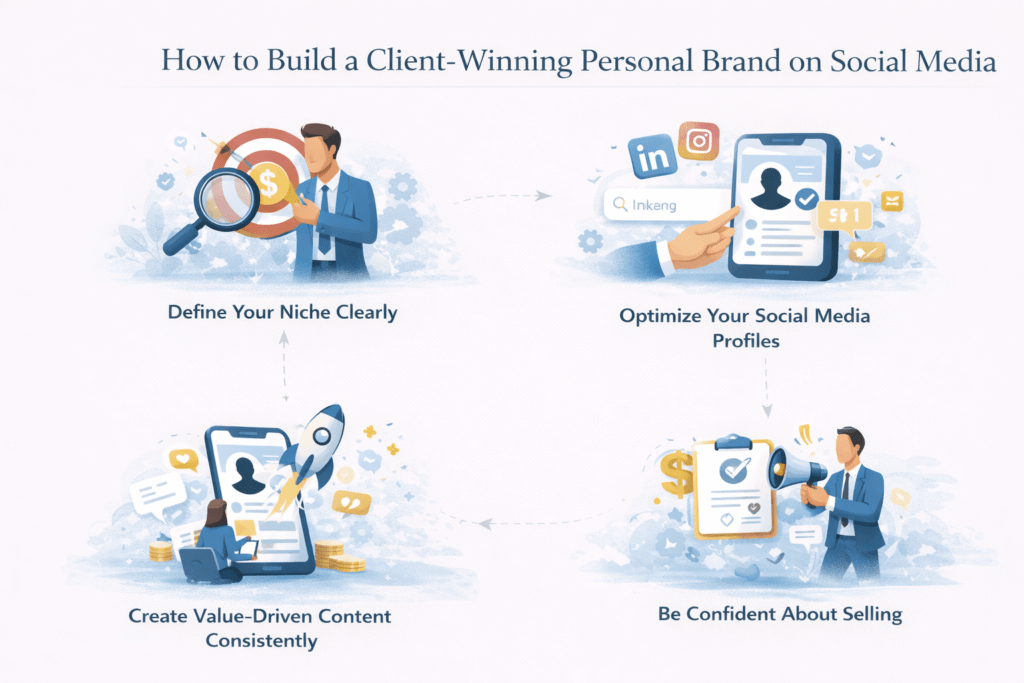 How to Build a Client-Winning Personal Brand on Social Media

in

Inkeng

$1

Define Your Niche Clearly

Optimize Your Social Media Profiles

Create Value-Driven Content Consistently

Be Confident About Selling